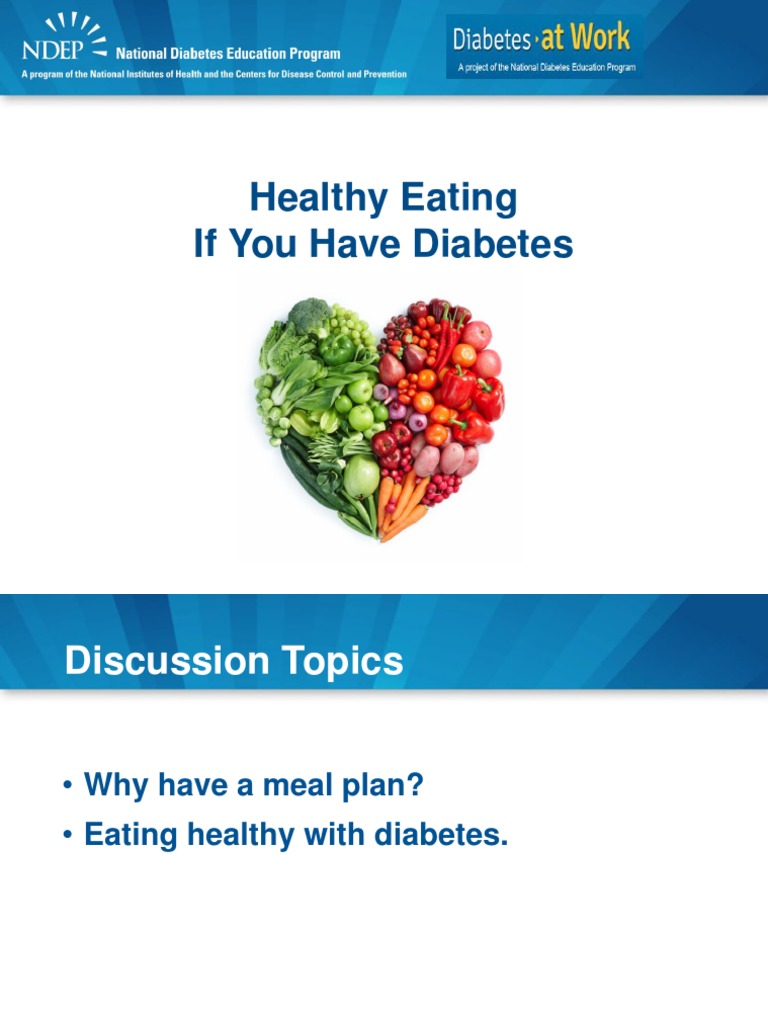 NDEP National Diabetes Education Program
A program of the National Institutes of Health and the Centers for Disease Control and Prevention

Diabetes at Work
A project of the National Diabetes Education Program

Healthy Eating
If You Have Diabetes

Discussion Topics

• Why have a meal plan?
• Eating healthy with diabetes.